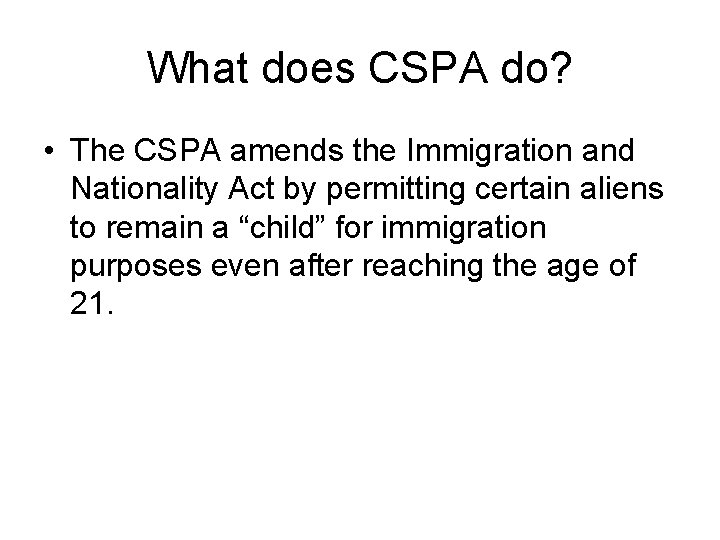 What does CSPA do?

• The CSPA amends the Immigration and Nationality Act by permitting certain aliens to remain a “child” for immigration purposes even after reaching the age of 21.